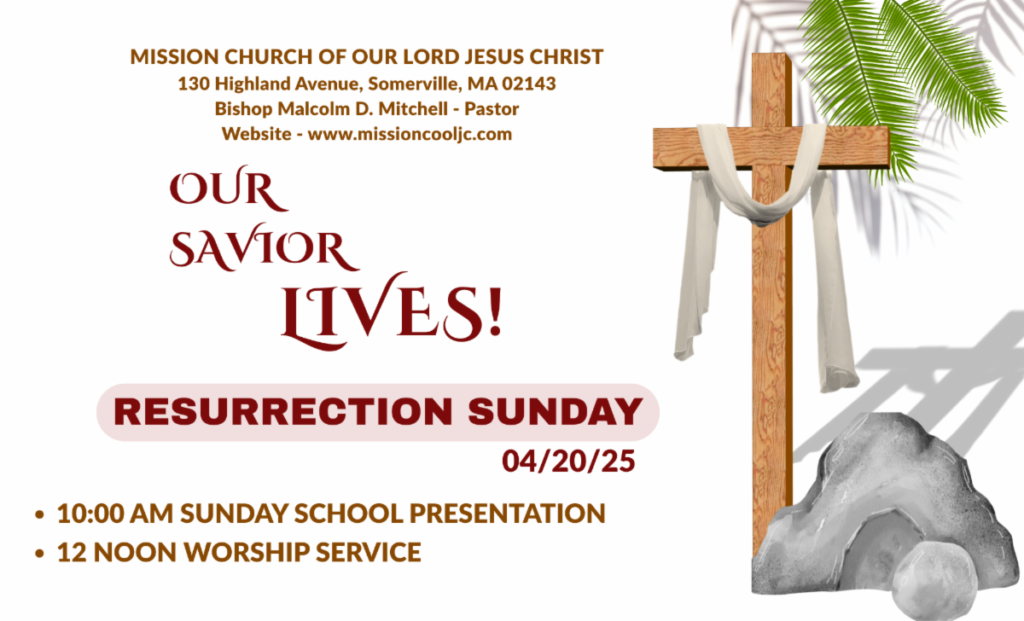 MISSION CHURCH OF OUR LORD JESUS CHRIST
130 Highland Avenue, Somerville, MA 02143
Bishop Malcolm D. Mitchell - Pastor
Website - www.missioncooljc.com

OUR SAVIOR LIVES!

RESURRECTION SUNDAY
04/20/25

• 10:00 AM SUNDAY SCHOOL PRESENTATION
• 12 NOON WORSHIP SERVICE